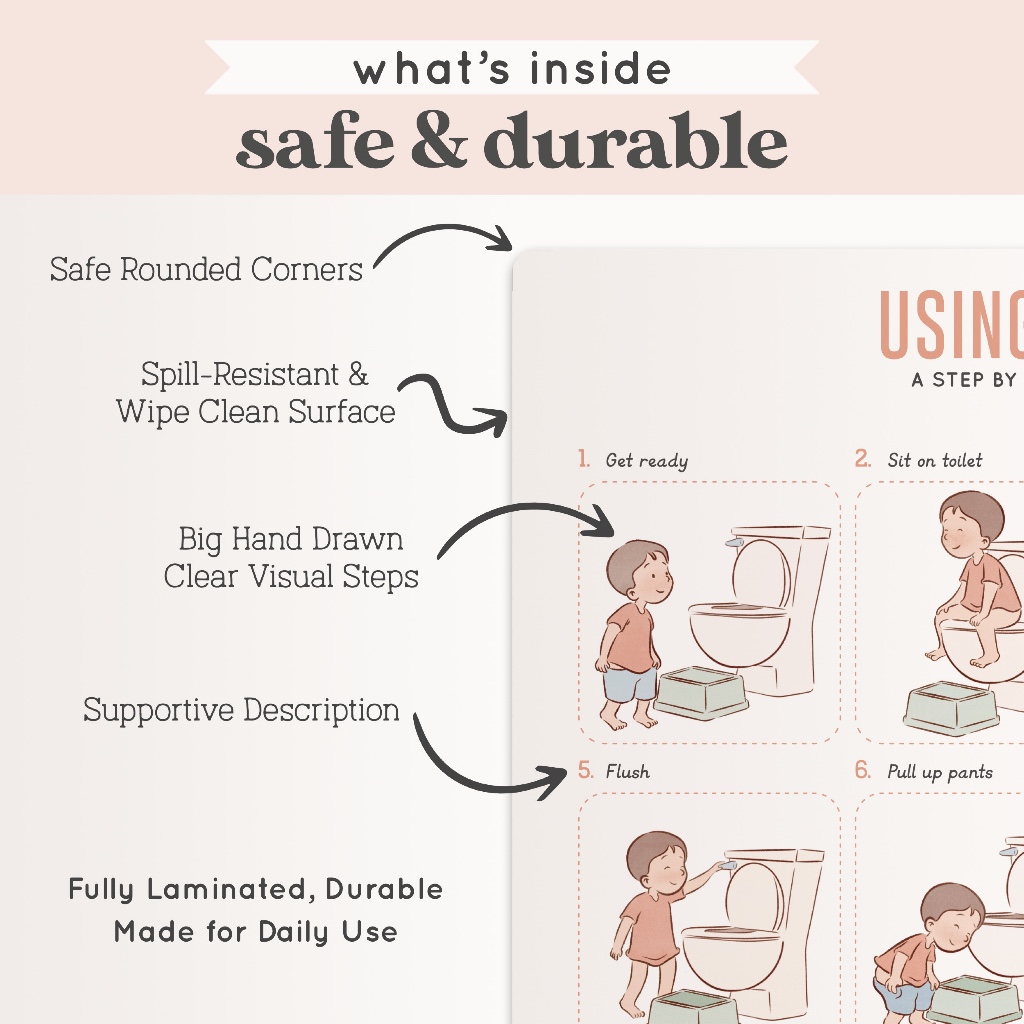 what's inside
safe & durable

Safe Rounded Corners

Spill-Resistant & Wipe Clean Surface

Big Hand Drawn Clear Visual Steps

Supportive Description

Fully Laminated, Durable Made for Daily Use

USING
A STEP BY

1. Get ready
2. Sit on toilet
5. Flush
6. Pull up pants